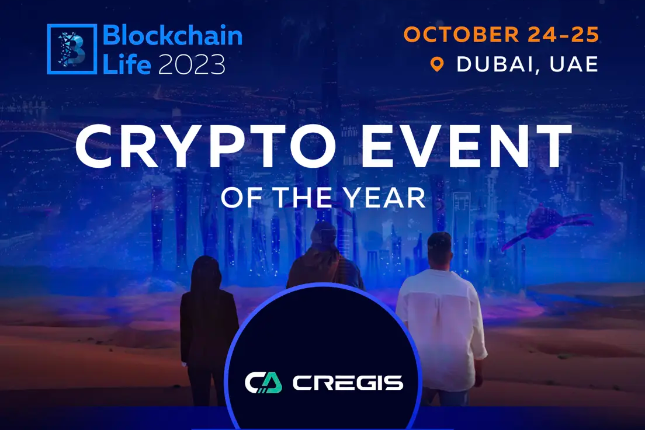 Blockchain Life 2023

OCTOBER 24-25
DUBAI, UAE

CRYPTO EVENT
OF THE YEAR

CREGIS